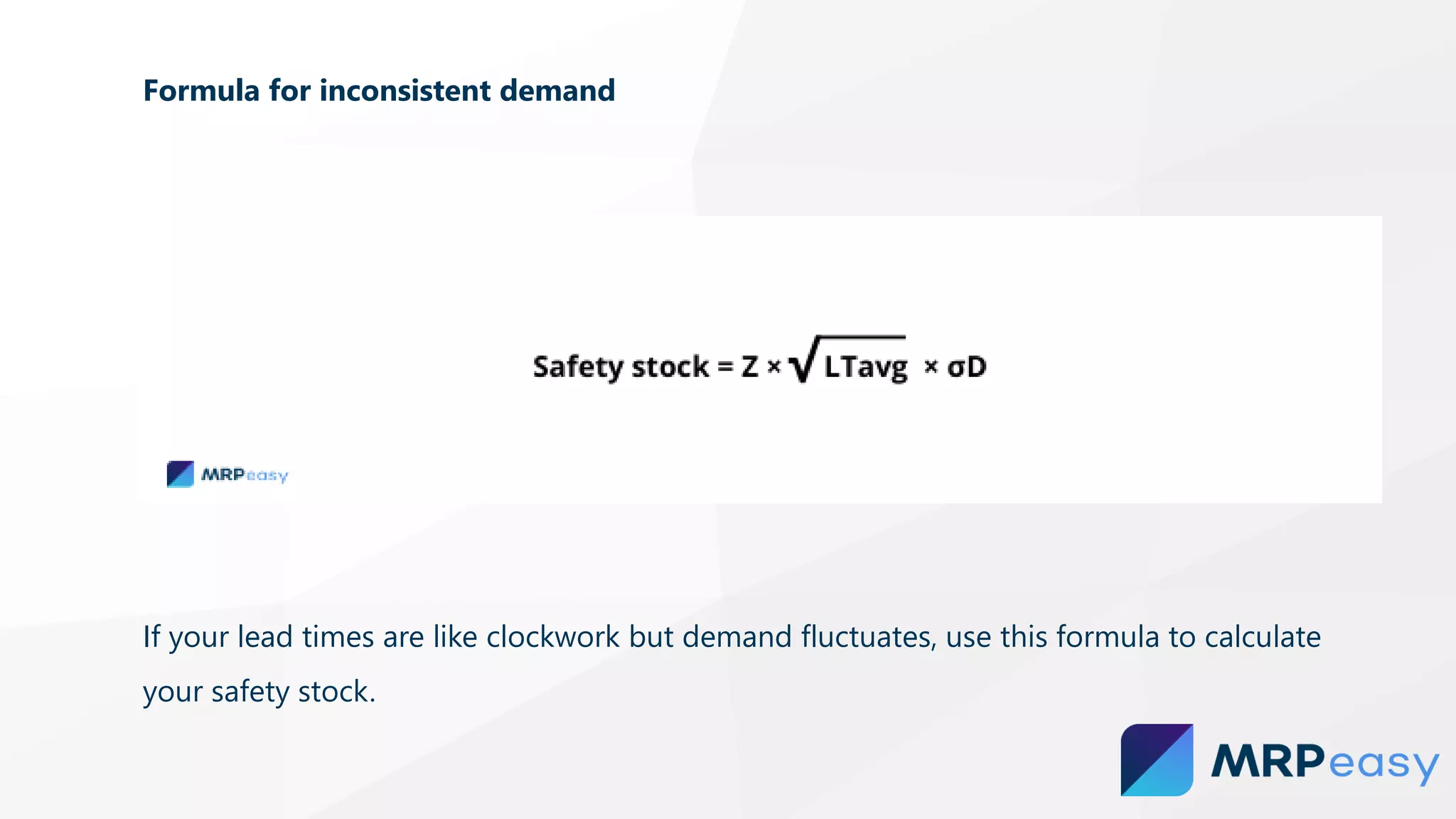 Formula for inconsistent demand

$\text{Safety stock} = Z \times \sqrt{LTavg} \times \sigma D$

MRPeasy

If your lead times are like clockwork but demand fluctuates, use this formula to calculate your safety stock.

MRPeasy